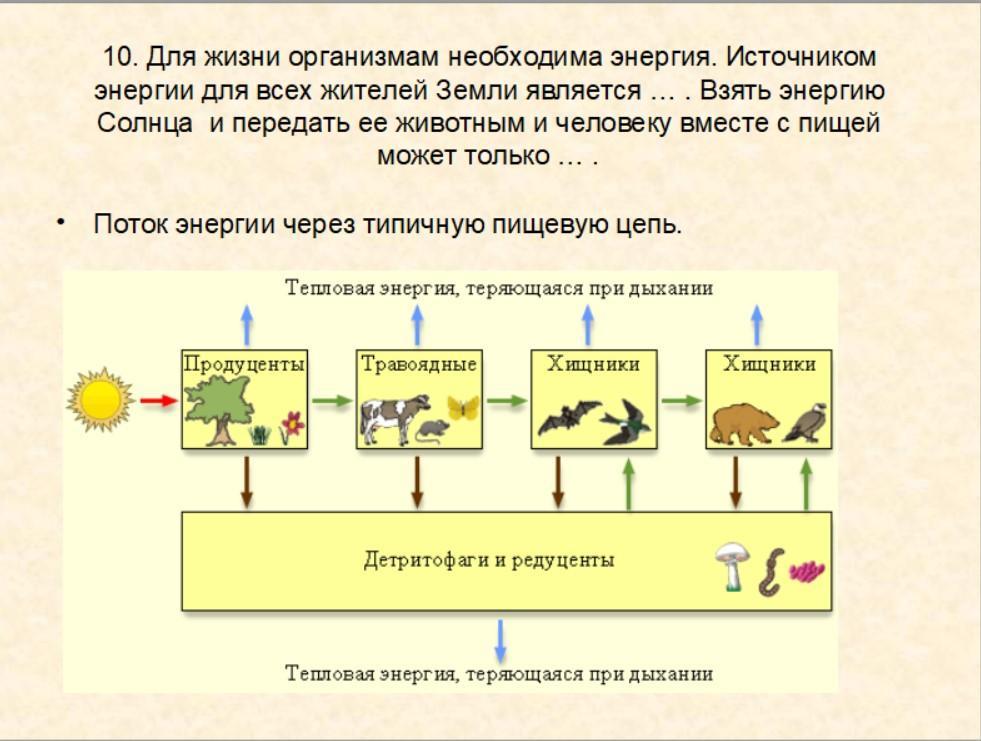 10. Для жизни организмам необходима энергия. Источником энергии для всех жителей Земли является … . Взять энергию Солнца и передать ее животным и человеку вместе с пищей может только … .

• Поток энергии через типичную пищевую цепь.

Тепловая энергия, теряющаяся при дыхании

Продуценты

Травоядные

Хищники

Хищники

Детритофаги и редуценты

Тепловая энергия, теряющаяся при дыхании